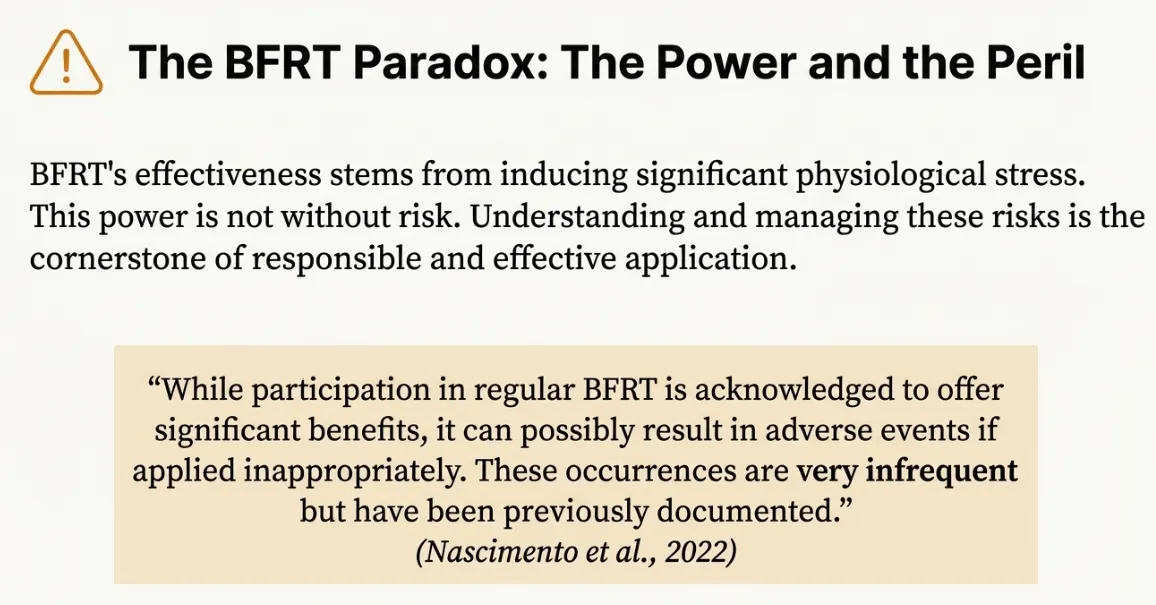 The BFRT Paradox: The Power and the Peril

BFRT's effectiveness stems from inducing significant physiological stress. This power is not without risk. Understanding and managing these risks is the cornerstone of responsible and effective application.

“While participation in regular BFRT is acknowledged to offer significant benefits, it can possibly result in adverse events if applied inappropriately. These occurrences are very infrequent but have been previously documented.”
(Nascimento et al., 2022)